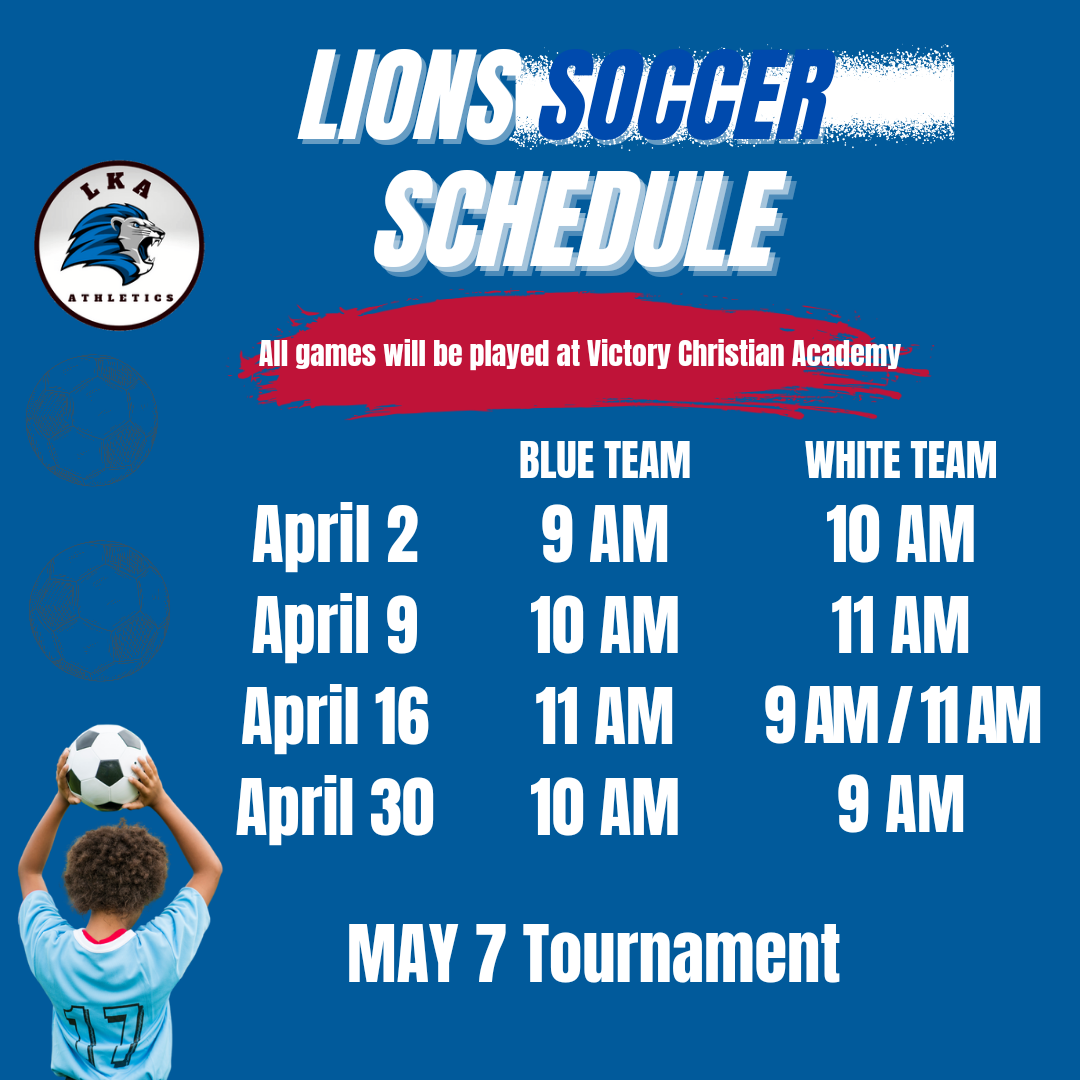 LIONS SOCCER SCHEDULE

LKA
ATHLETICS

All games will be played at Victory Christian Academy

| | BLUE TEAM | WHITE TEAM |
|---|---|---|
| April 2 | 9 AM | 10 AM |
| April 9 | 10 AM | 11 AM |
| April 16 | 11 AM | 9 AM / 11 AM |
| April 30 | 10 AM | 9 AM |

MAY 7 Tournament

17